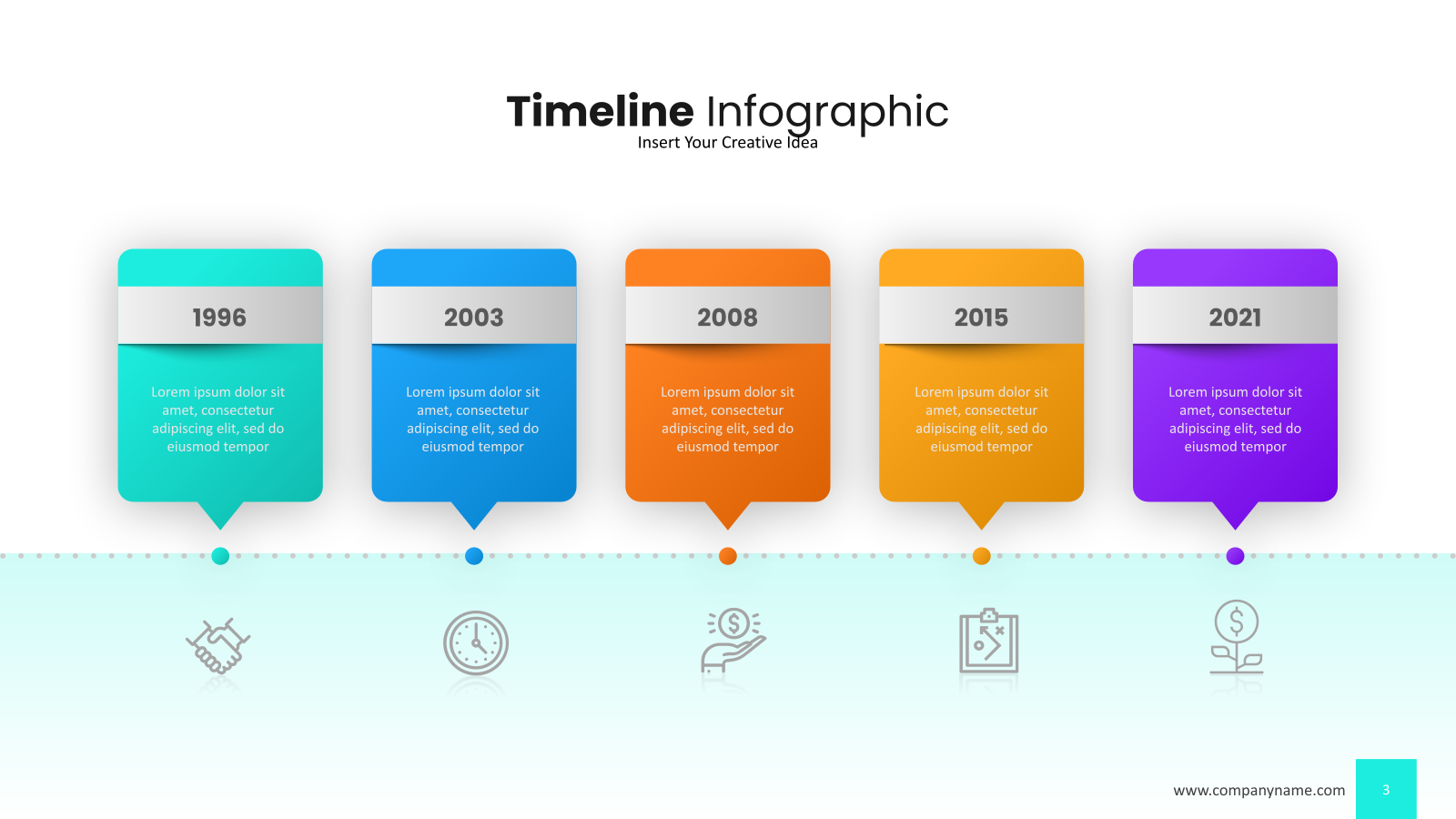 Timeline Infographic
Insert Your Creative Idea

1996

Lorem ipsum dolor sit amet, consectetur adipiscing elit, sed do eiusmod tempor

2003

Lorem ipsum dolor sit amet, consectetur adipiscing elit, sed do eiusmod tempor

2008

Lorem ipsum dolor sit amet, consectetur adipiscing elit, sed do eiusmod tempor

2015

Lorem ipsum dolor sit amet, consectetur adipiscing elit, sed do eiusmod tempor

2021

Lorem ipsum dolor sit amet, consectetur adipiscing elit, sed do eiusmod tempor

www.companyname.com
3